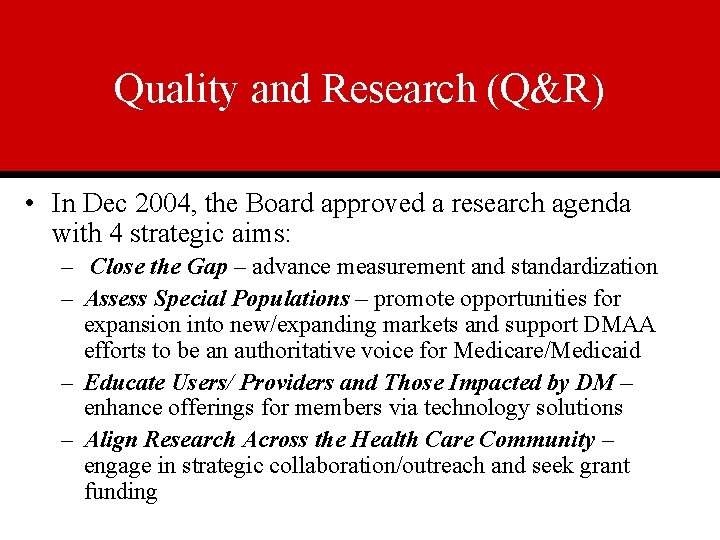 Quality and Research (Q&R)

• In Dec 2004, the Board approved a research agenda with 4 strategic aims:
– Close the Gap – advance measurement and standardization
– Assess Special Populations – promote opportunities for expansion into new/expanding markets and support DMAA efforts to be an authoritative voice for Medicare/Medicaid
– Educate Users/ Providers and Those Impacted by DM – enhance offerings for members via technology solutions
– Align Research Across the Health Care Community – engage in strategic collaboration/outreach and seek grant funding